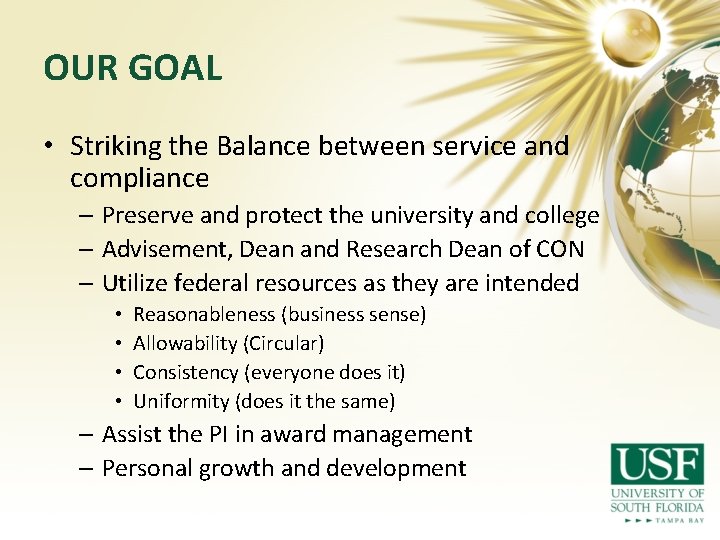 OUR GOAL

• Striking the Balance between service and compliance
– Preserve and protect the university and college
– Advisement, Dean and Research Dean of CON
– Utilize federal resources as they are intended
• Reasonableness (business sense)
• Allowability (Circular)
• Consistency (everyone does it)
• Uniformity (does it the same)
– Assist the PI in award management
– Personal growth and development

USF
UNIVERSITY OF SOUTH FLORIDA
TAMPA BAY